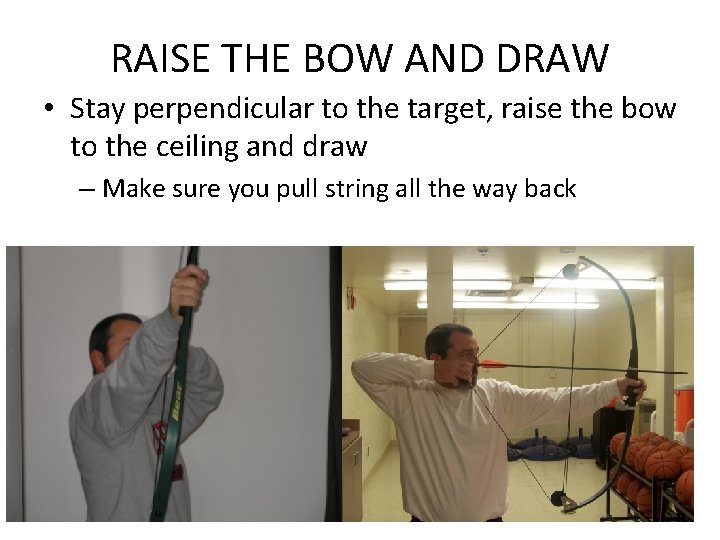 RAISE THE BOW AND DRAW

• Stay perpendicular to the target, raise the bow to the ceiling and draw

– Make sure you pull string all the way back

Bear